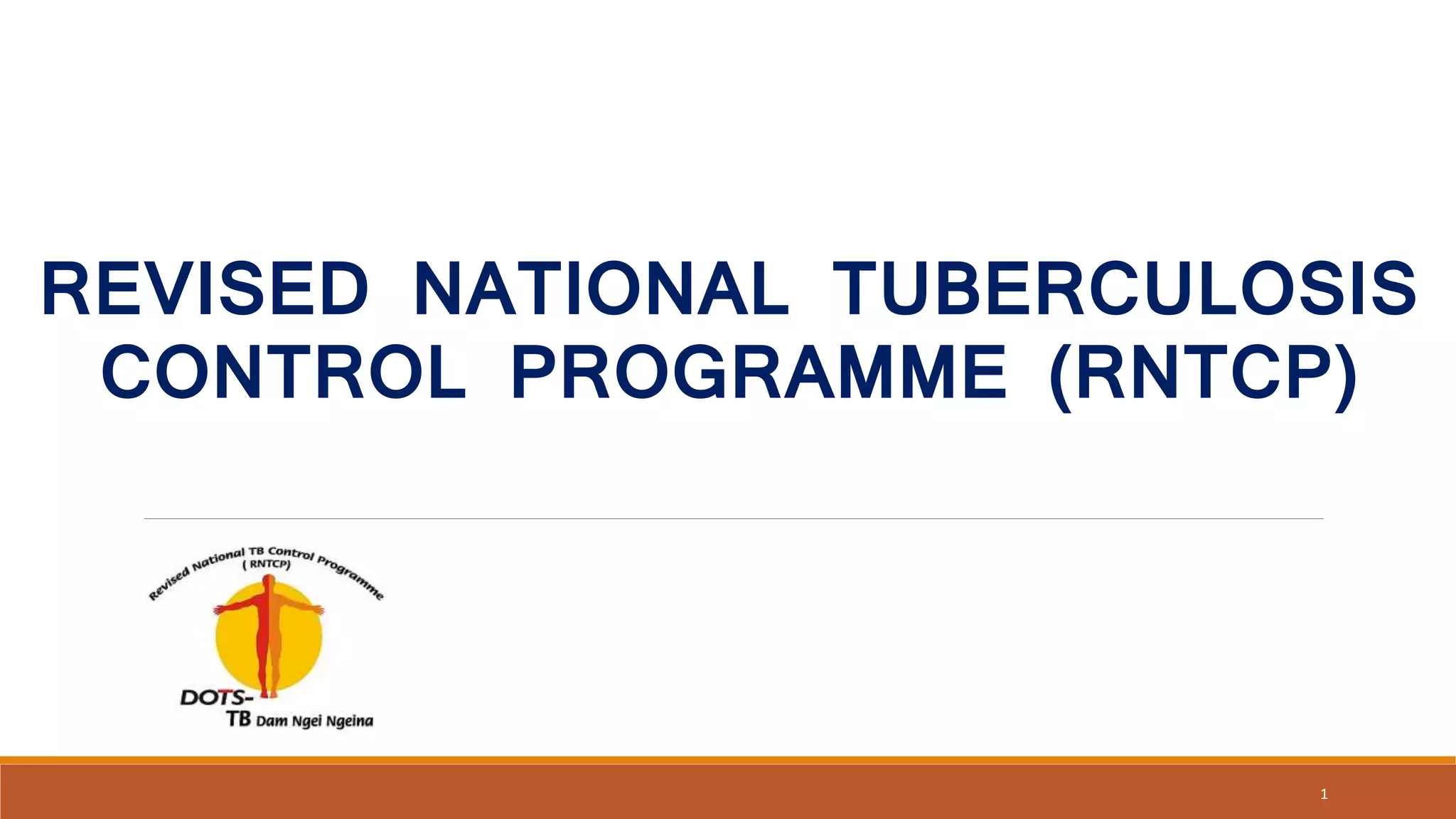 REVISED NATIONAL TUBERCULOSIS CONTROL PROGRAMME (RNTCP)

Revised National TB Control Programme
( RNTCP)

DOTS-
TB Dam Ngei Ngeina

1